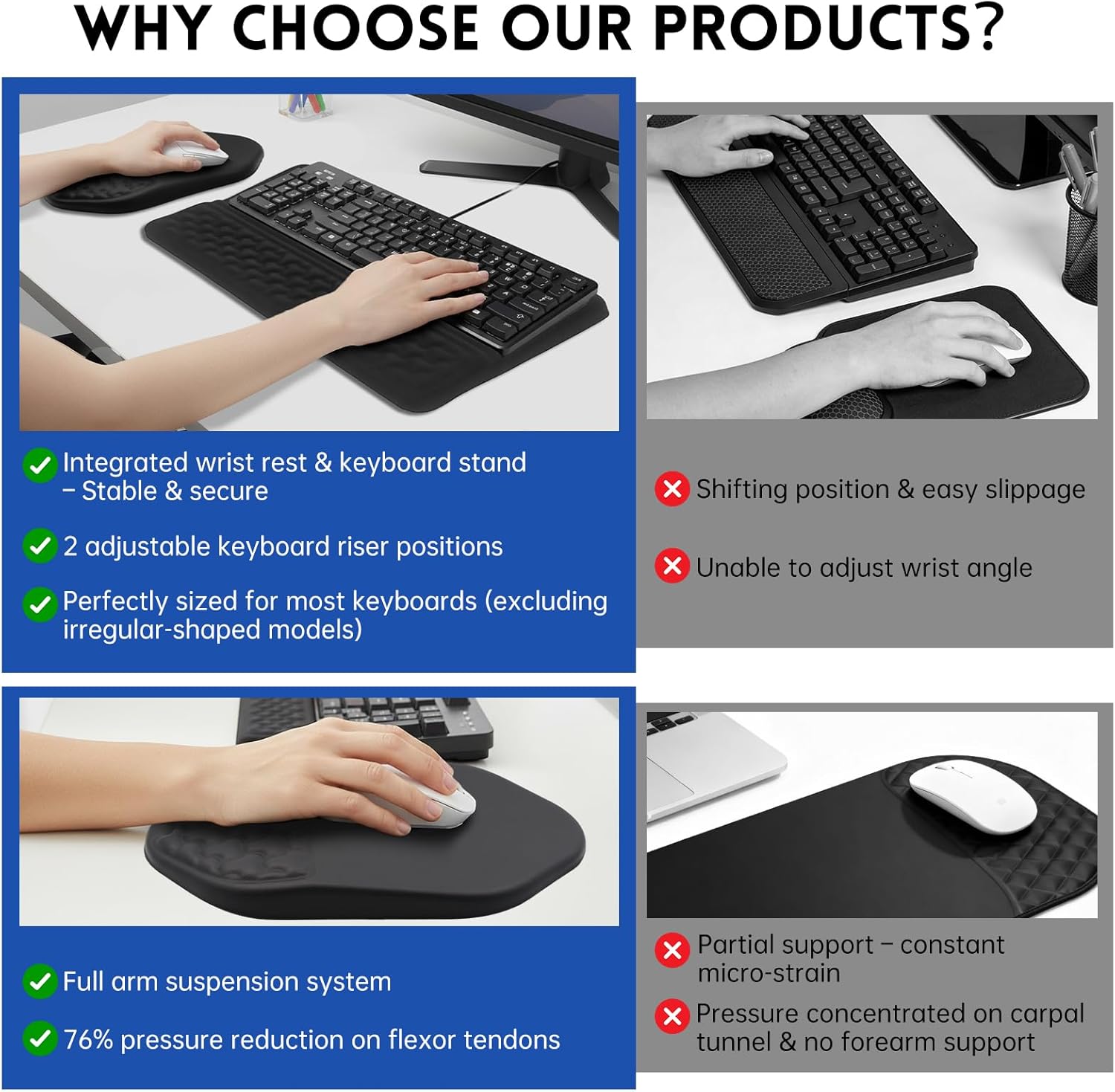 WHY CHOOSE OUR PRODUCTS?

Integrated wrist rest & keyboard stand – Stable & secure

2 adjustable keyboard riser positions

Perfectly sized for most keyboards (excluding irregular-shaped models)

Shifting position & easy slippage

Unable to adjust wrist angle

Full arm suspension system

76% pressure reduction on flexor tendons

Partial support – constant micro-strain

Pressure concentrated on carpal tunnel & no forearm support